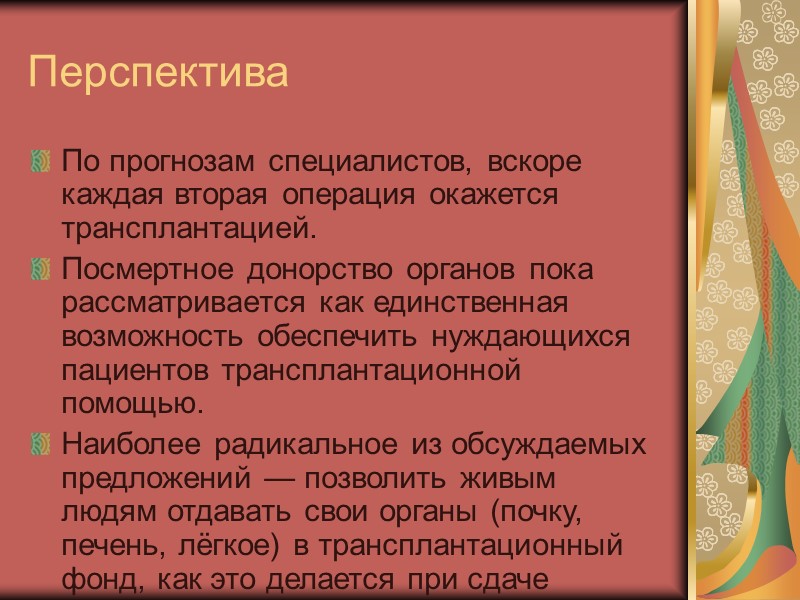 Перспектива

По прогнозам специалистов, вскоре каждая вторая операция окажется трансплантацией.

Посмертное донорство органов пока рассматривается как единственная возможность обеспечить нуждающихся пациентов трансплантационной помощью.

Наиболее радикальное из обсуждаемых предложений — позволить живым людям отдавать свои органы (почку, печень, лёгкое) в трансплантационный фонд, как это делается при сдаче